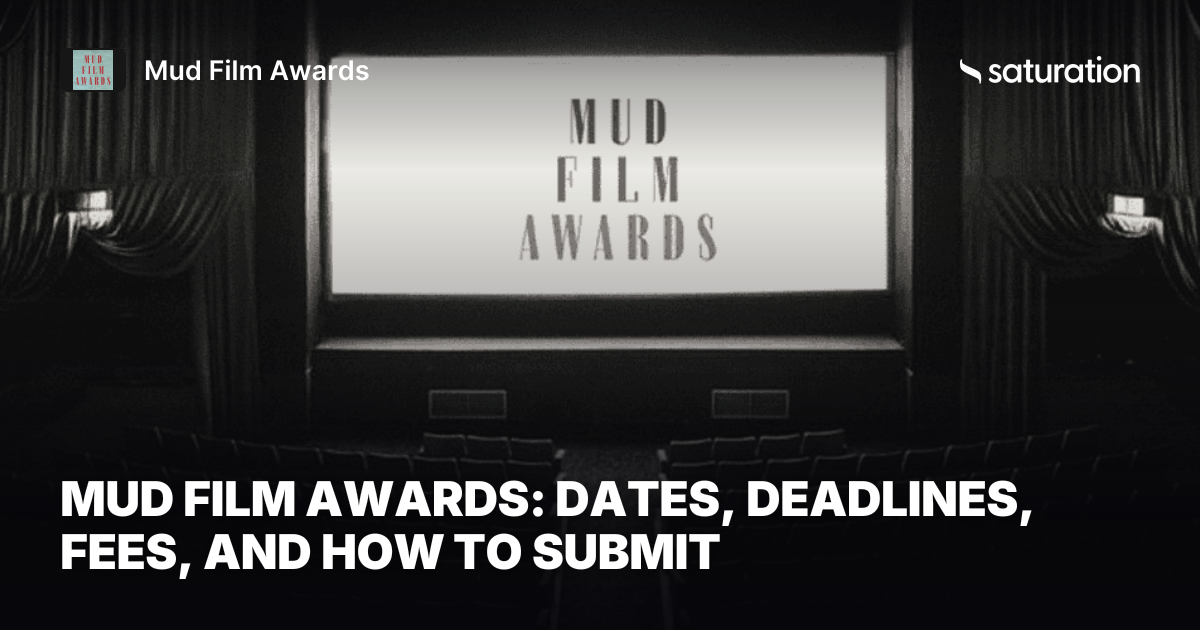 MUD FILM AWARDS

Mud Film Awards

saturation

MUD
FILM
AWARDS

MUD FILM AWARDS: DATES, DEADLINES, FEES, AND HOW TO SUBMIT